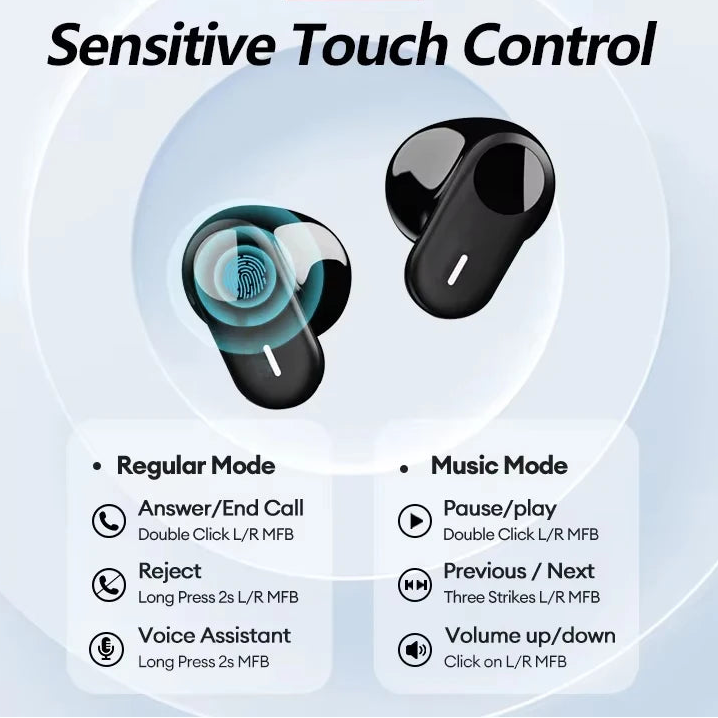 Sensitive Touch Control

• Regular Mode

Answer/End Call
Double Click L/R MFB

Reject
Long Press 2s L/R MFB

Voice Assistant
Long Press 2s MFB

• Music Mode

Pause/play
Double Click L/R MFB

Previous / Next
Three Strikes L/R MFB

Volume up/down
Click on L/R MFB